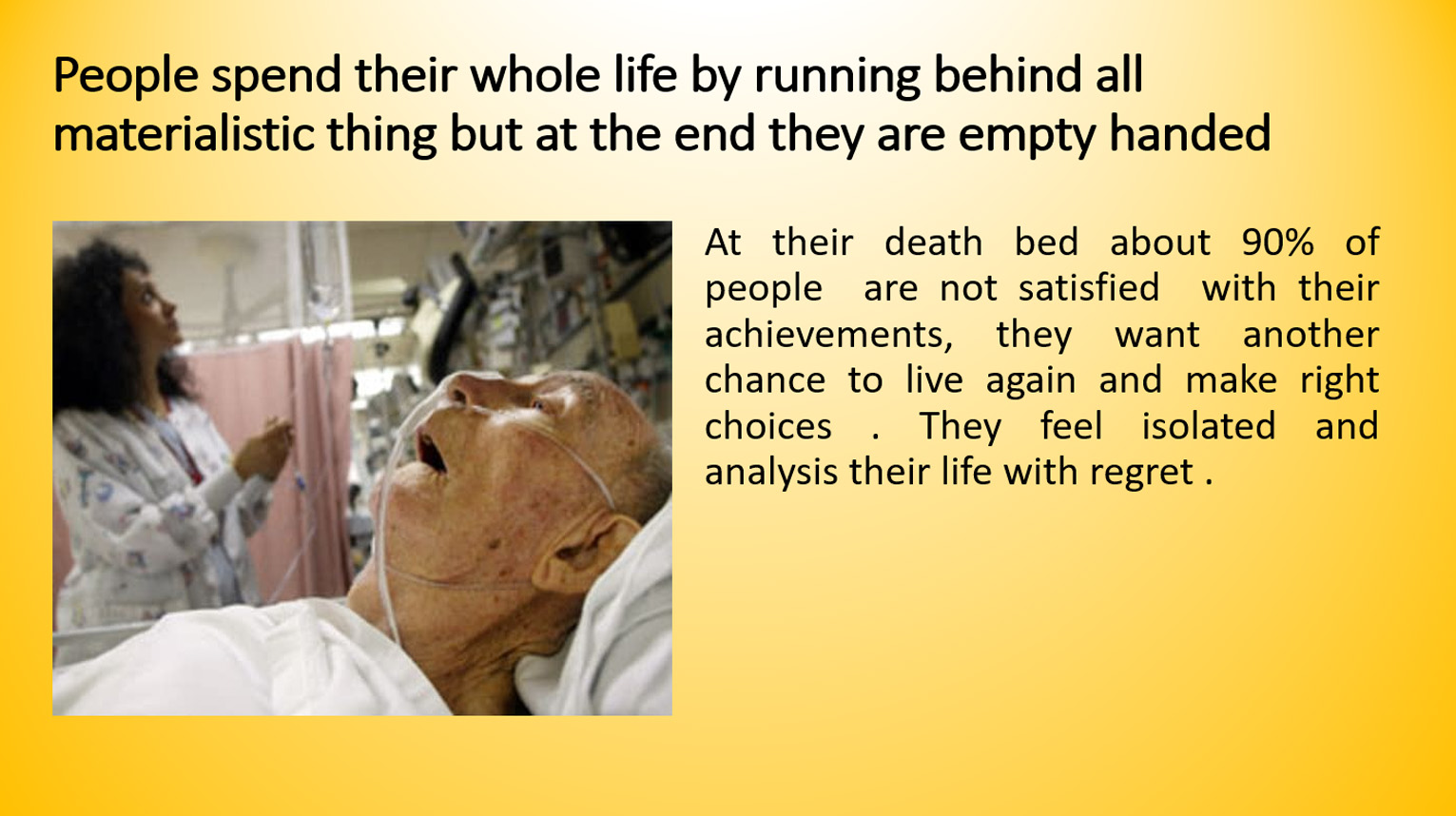 People spend their whole life by running behind all materialistic thing but at the end they are empty handed

At their death bed about 90% of people are not satisfied with their achievements, they want another chance to live again and make right choices . They feel isolated and analysis their life with regret .